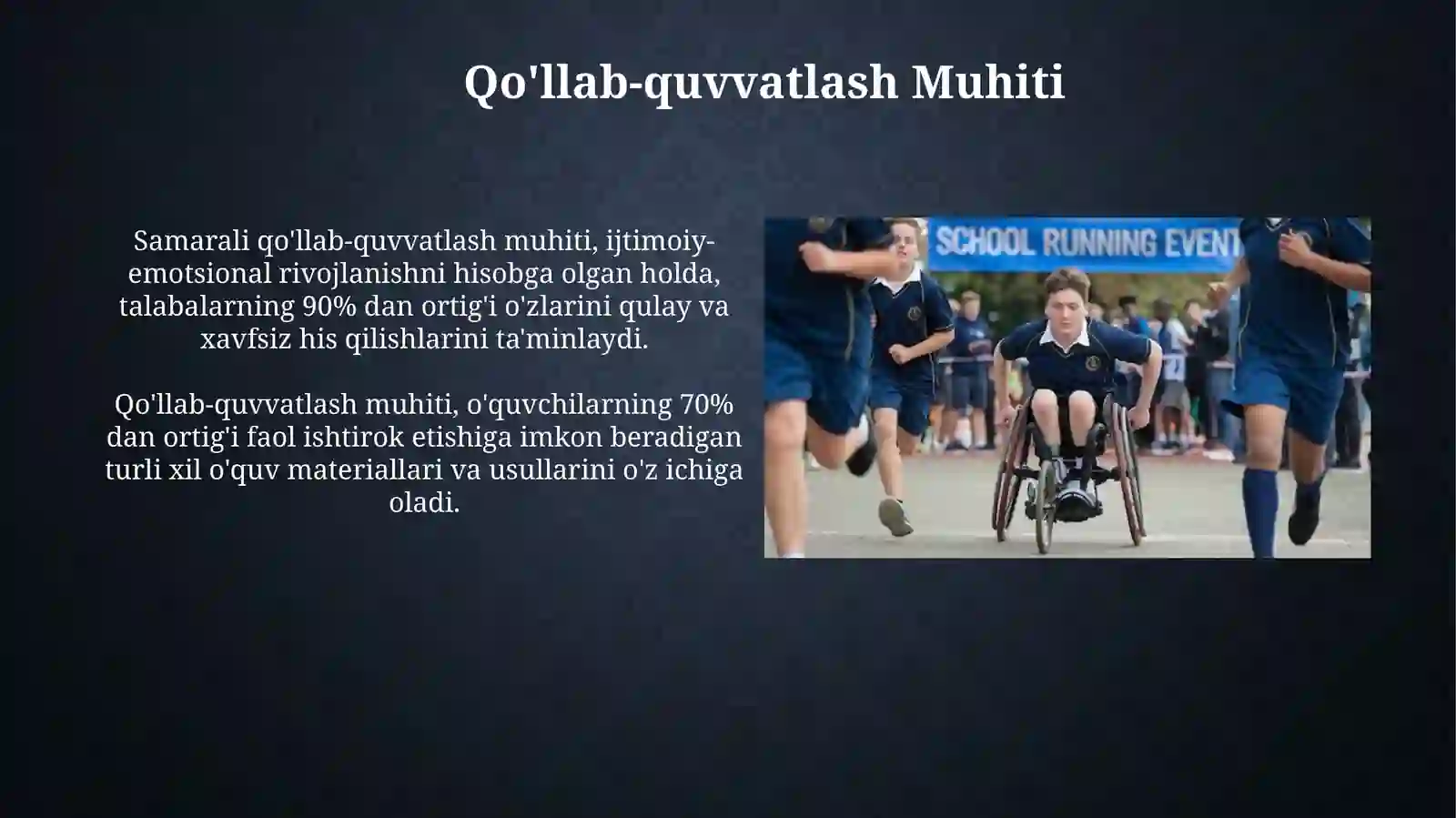 Qo'llab-quvvatlash Muhiti

Samarali qo'llab-quvvatlash muhiti, ijtimoiy-emotsional rivojlanishni hisobga olgan holda, talabalarning 90% dan ortig'i o'zlarini qulay va xavfsiz his qilishlarini ta'minlaydi.

Qo'llab-quvvatlash muhiti, o'quvchilarning 70% dan ortig'i faol ishtirok etishiga imkon beradigan turli xil o'quv materiallari va usullarini o'z ichiga oladi.

SCHOOL RUNNING EVENT